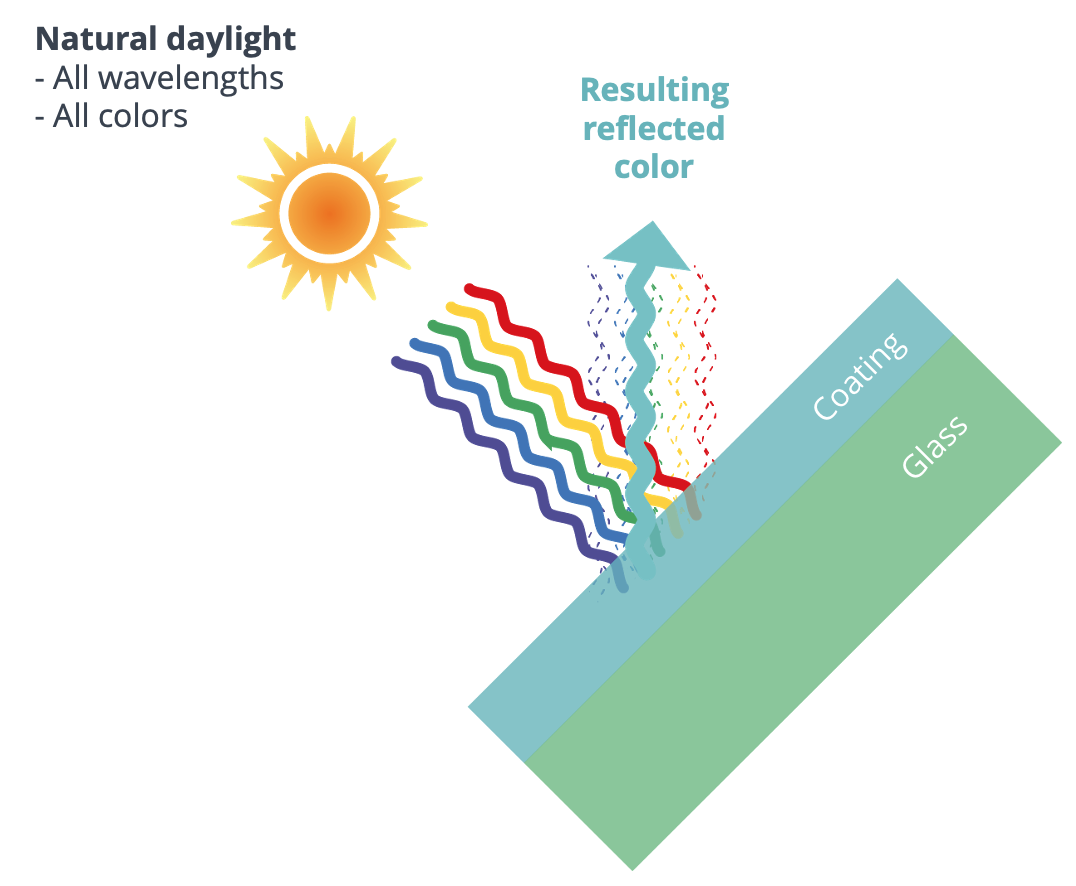 Natural daylight
- All wavelengths
- All colors

Resulting reflected color

Coating

Glass